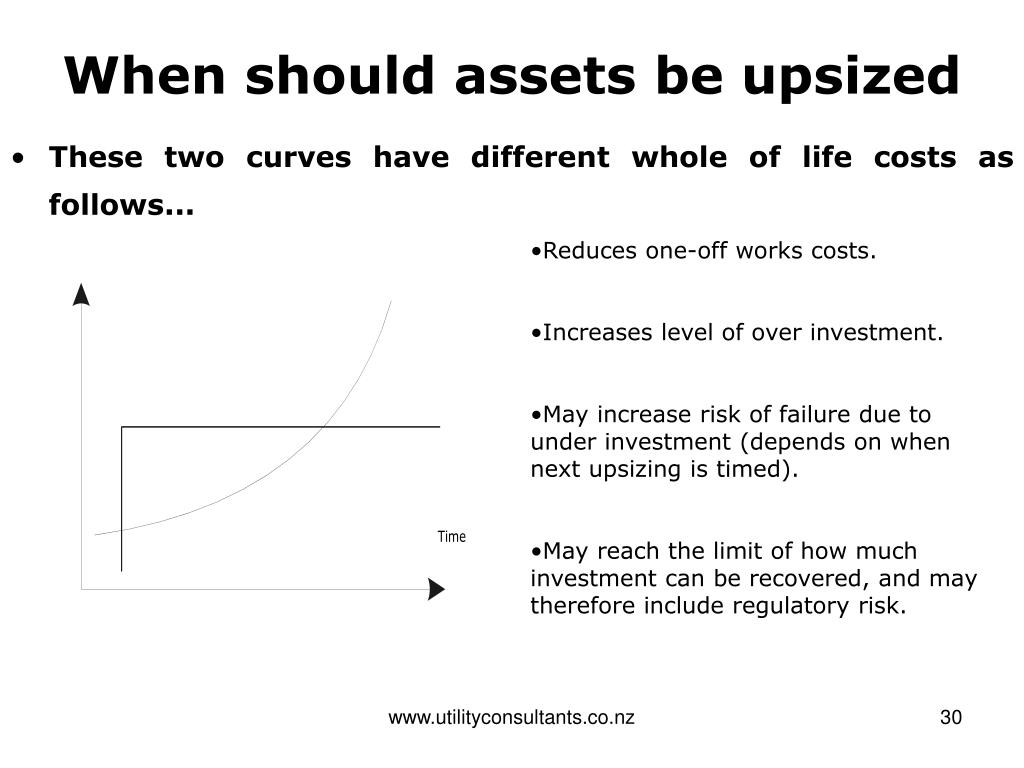 When should assets be upsized

• These two curves have different whole of life costs as follows...

Time

•Reduces one-off works costs.

•Increases level of over investment.

•May increase risk of failure due to under investment (depends on when next upsizing is timed).

•May reach the limit of how much investment can be recovered, and may therefore include regulatory risk.

www.utilityconsultants.co.nz

30